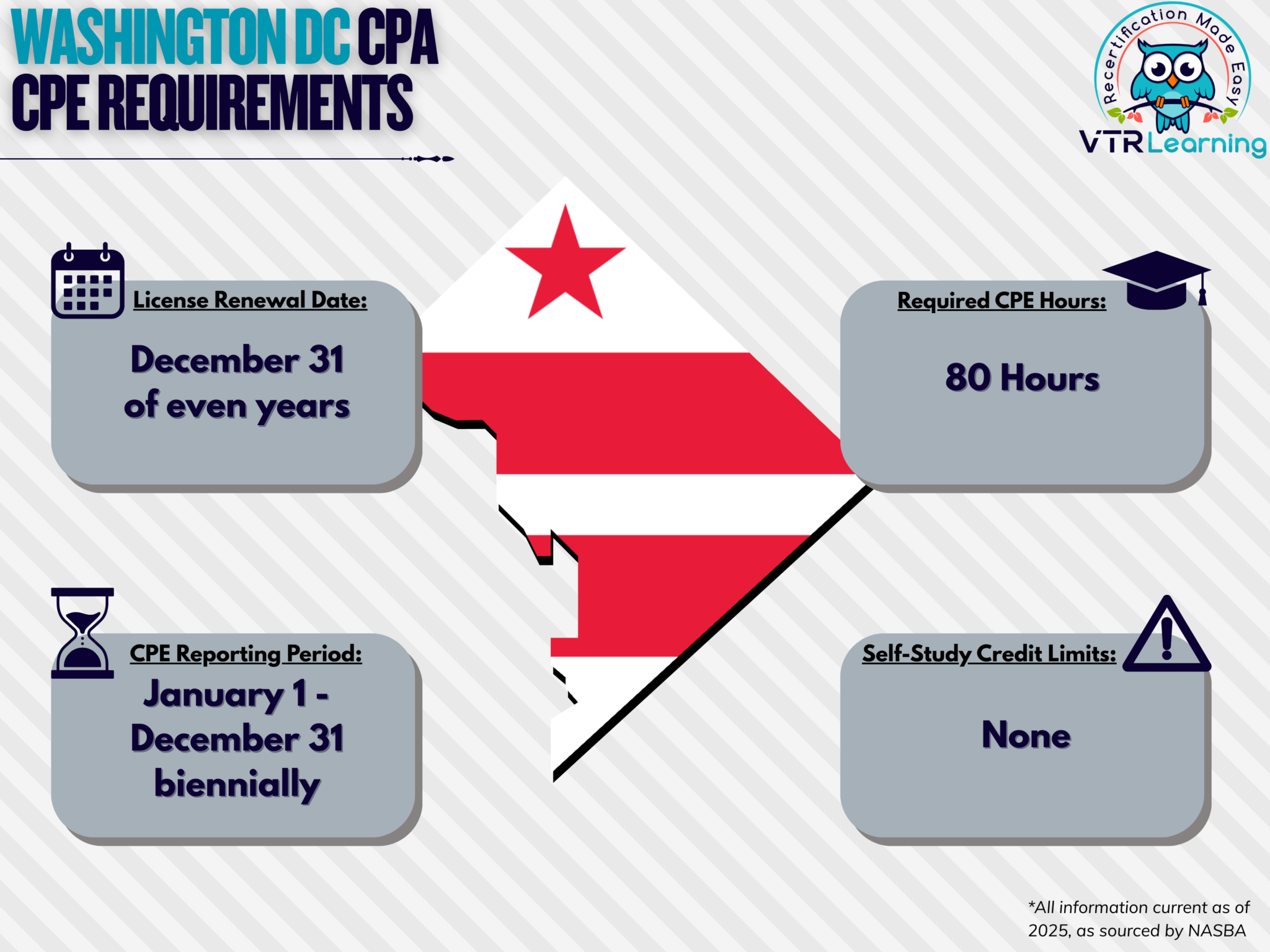 WASHINGTON DC CPA CPE REQUIREMENTS

Recertification Made Easy
VTR Learning

License Renewal Date:

December 31 of even years

Required CPE Hours:

80 Hours

CPE Reporting Period:

January 1 - December 31 biennially

Self-Study Credit Limits:

None

*All information current as of 2025, as sourced by NASBA